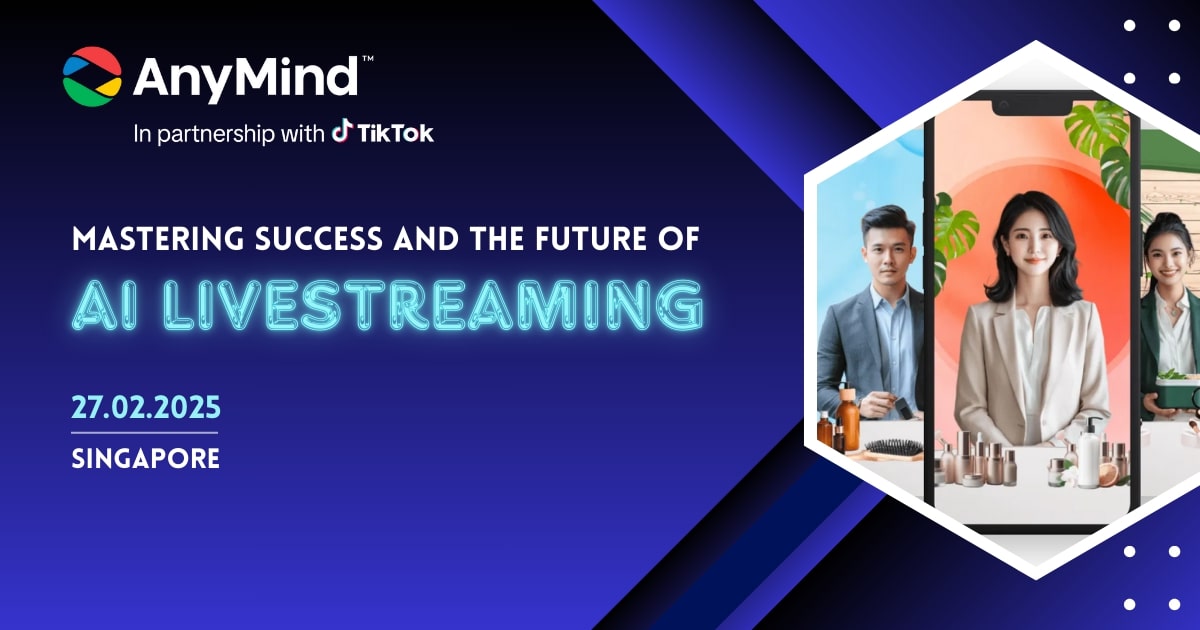 AnyMind™
In partnership with TikTok

MASTERING SUCCESS AND THE FUTURE OF
AI LIVESTREAMING

27.02.2025
SINGAPORE